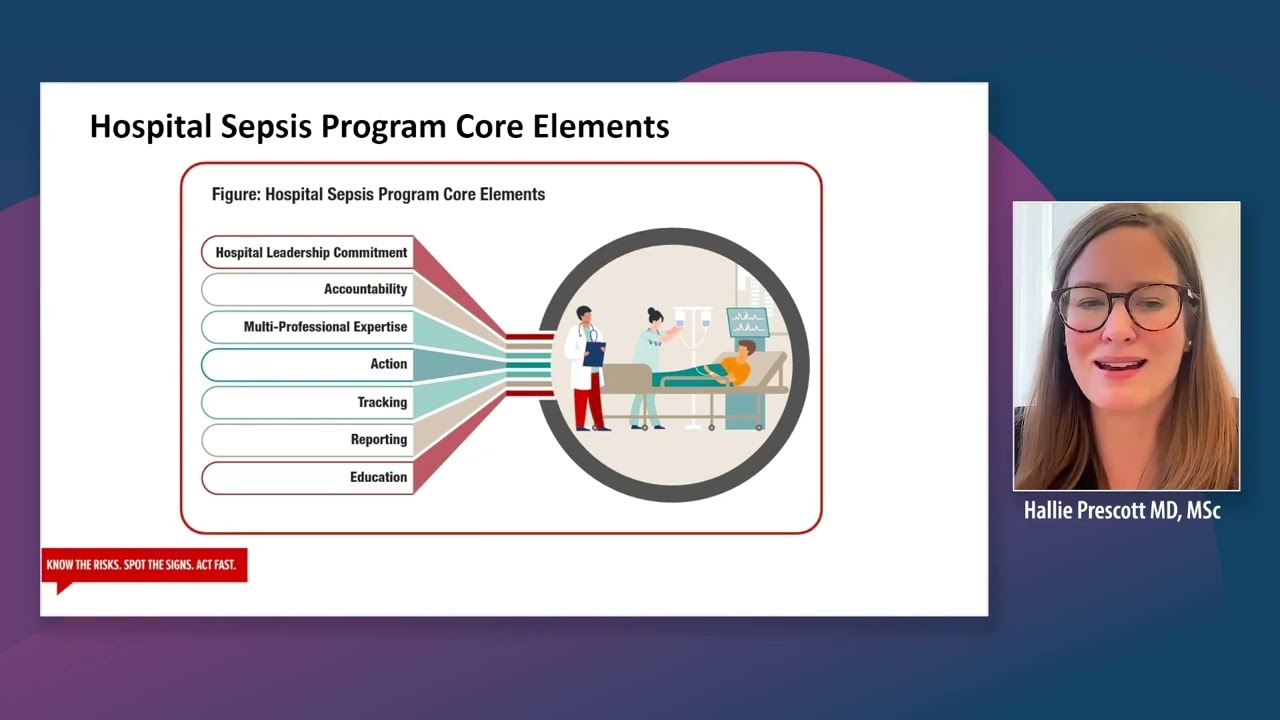 Hospital Sepsis Program Core Elements

Figure: Hospital Sepsis Program Core Elements

Hospital Leadership Commitment

Accountability

Multi-Professional Expertise

Action

Tracking

Reporting

Education

KNOW THE RISKS. SPOT THE SIGNS. ACT FAST.

Hallie Prescott MD, MSc